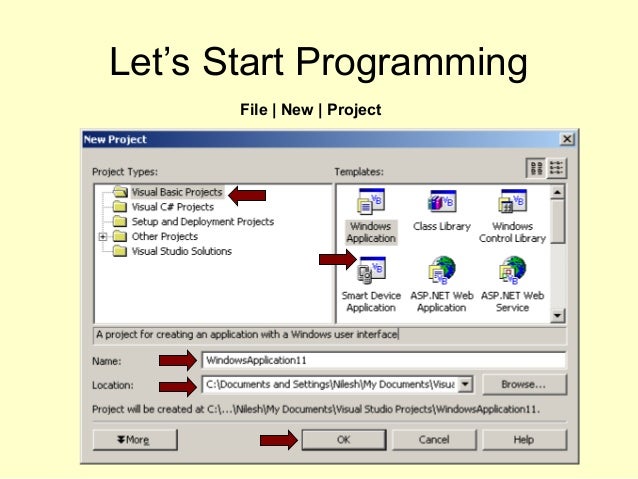 Let's Start Programming

File | New | Project

New Project

Project Types:

Visual Basic Projects
Visual C# Projects
Setup and Deployment Projects
Other Projects
Visual Studio Solutions

Templates:

Windows Application
Class Library
Windows Control Library
Smart Device Application
ASP.NET Web Application
ASP.NET Web Service

A project for creating an application with a Windows user interface

Name: WindowsApplication11

Location: C:\Documents and Settings\Nilesh\My Documents\Visua

Browse...

Project will be created at C:\...\Nilesh\My Documents\Visual Studio Projects\WindowsApplication11.

More

OK

Cancel

Help